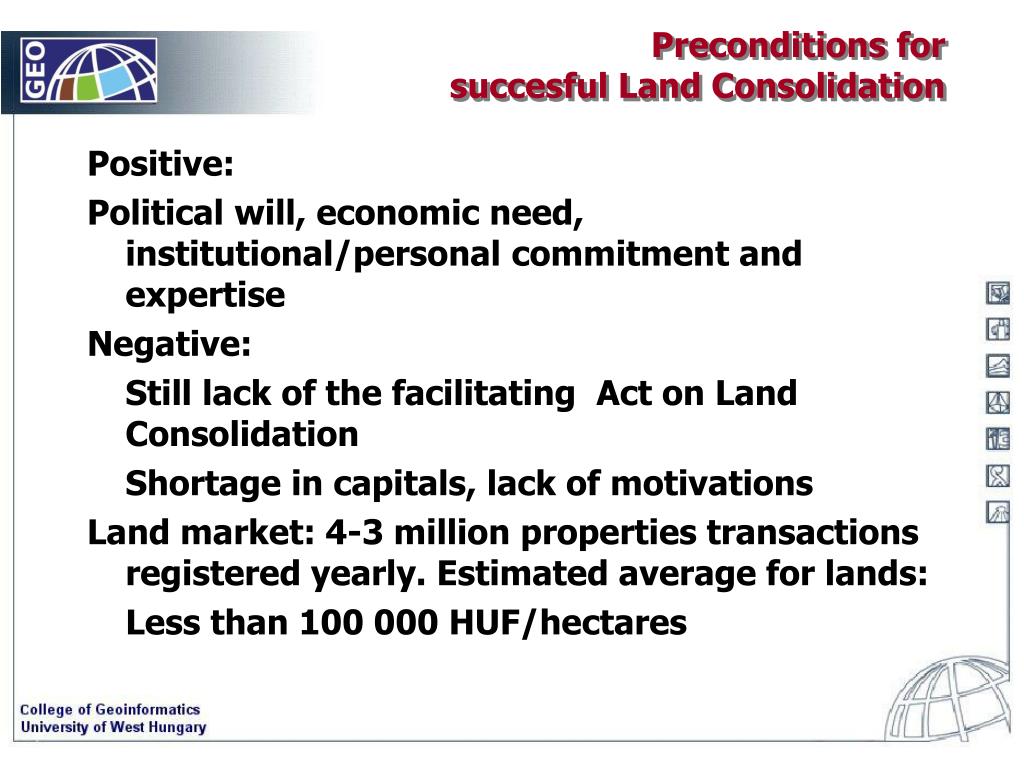 GEO

Preconditions for succesful Land Consolidation

Positive:

Political will, economic need, institutional/personal commitment and expertise

Negative:

Still lack of the facilitating Act on Land Consolidation

Shortage in capitals, lack of motivations

Land market: 4-3 million properties transactions registered yearly. Estimated average for lands:

Less than 100 000 HUF/hectares

College of Geoinformatics
University of West Hungary